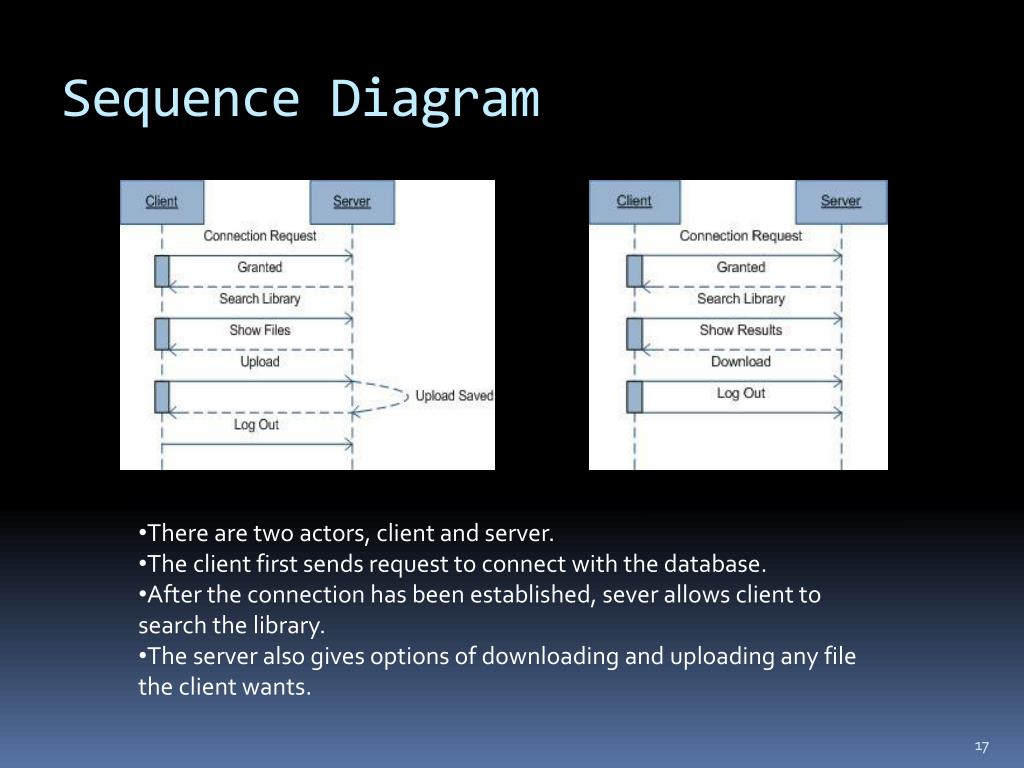 Sequence Diagram

Client
Server
Connection Request
Granted
Search Library
Show Files
Upload
Upload Saved
Log Out

Client
Server
Connection Request
Granted
Search Library
Show Results
Download
Log Out

•There are two actors, client and server.
•The client first sends request to connect with the database.
•After the connection has been established, sever allows client to search the library.
•The server also gives options of downloading and uploading any file the client wants.

17